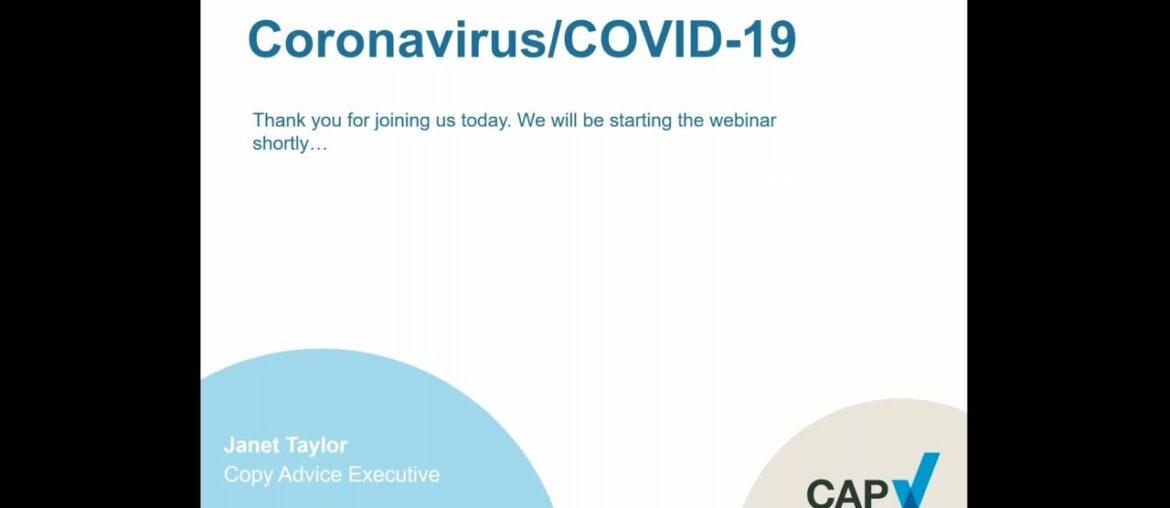 Coronavirus/COVID-19

Thank you for joining us today. We will be starting the webinar shortly…

Janet Taylor
Copy Advice Executive

CAP